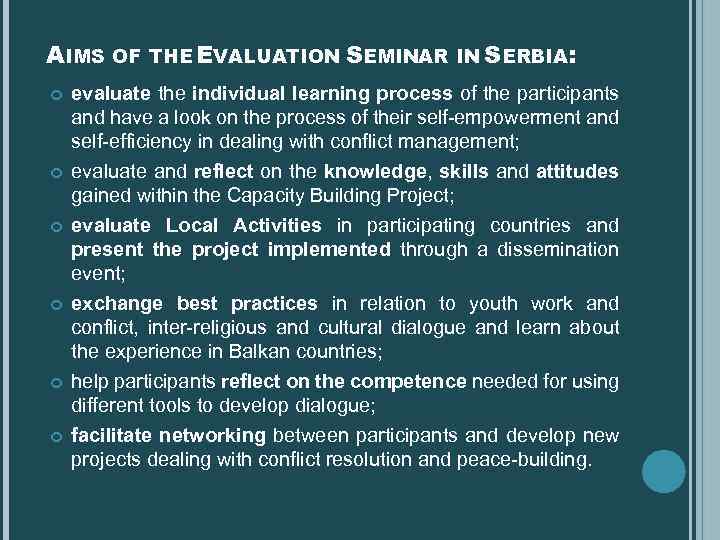 AIMS OF THE EVALUATION SEMINAR IN SERBIA:

evaluate the individual learning process of the participants and have a look on the process of their self-empowerment and self-efficiency in dealing with conflict management;

evaluate and reflect on the knowledge, skills and attitudes gained within the Capacity Building Project;

evaluate Local Activities in participating countries and present the project implemented through a dissemination event;

exchange best practices in relation to youth work and conflict, inter-religious and cultural dialogue and learn about the experience in Balkan countries;

help participants reflect on the competence needed for using different tools to develop dialogue;

facilitate networking between participants and develop new projects dealing with conflict resolution and peace-building.